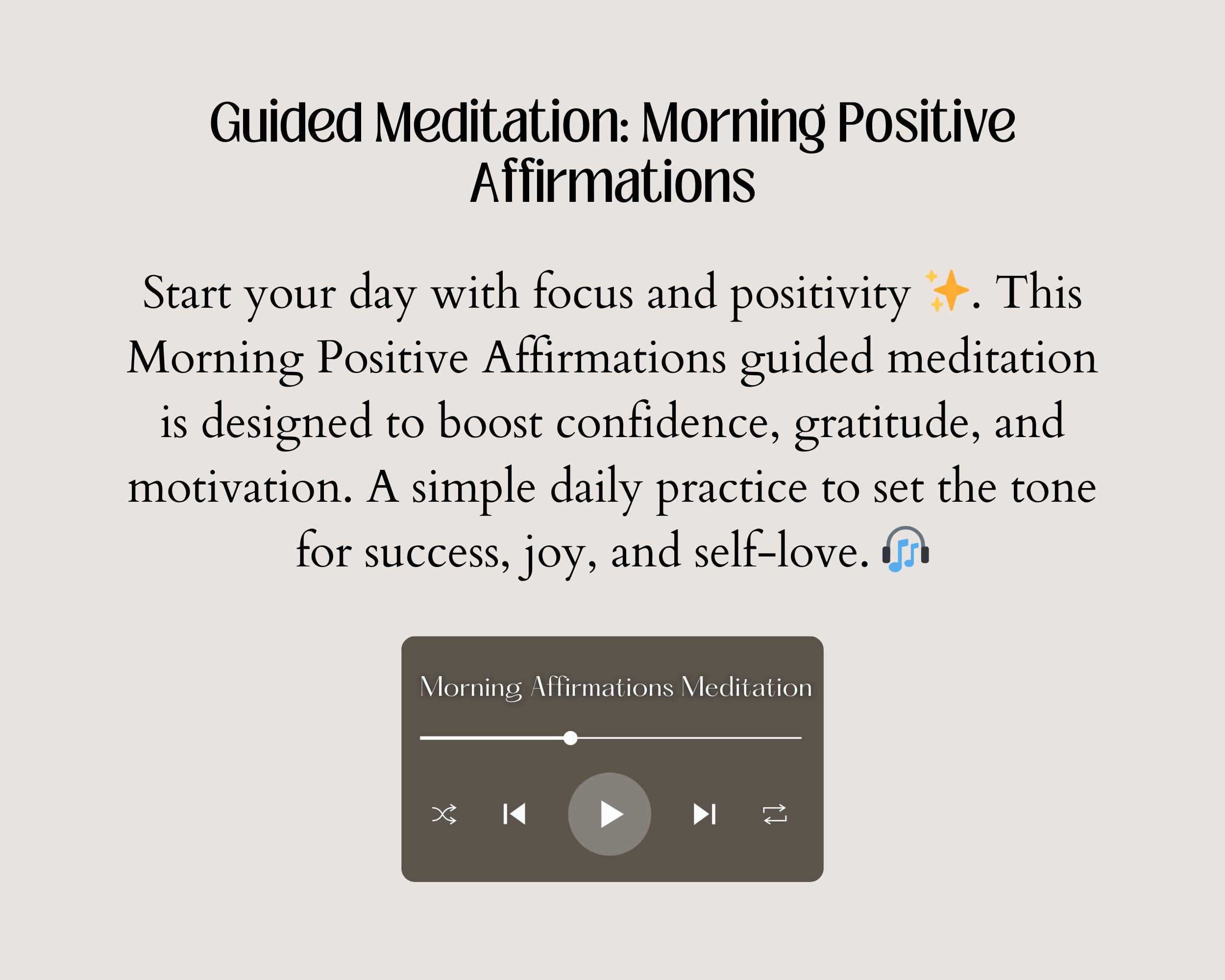 Guided Meditation: Morning Positive Affirmations

Start your day with focus and positivity ✨. This Morning Positive Affirmations guided meditation is designed to boost confidence, gratitude, and motivation. A simple daily practice to set the tone for success, joy, and self-love. 🎧

Morning Affirmations Meditation